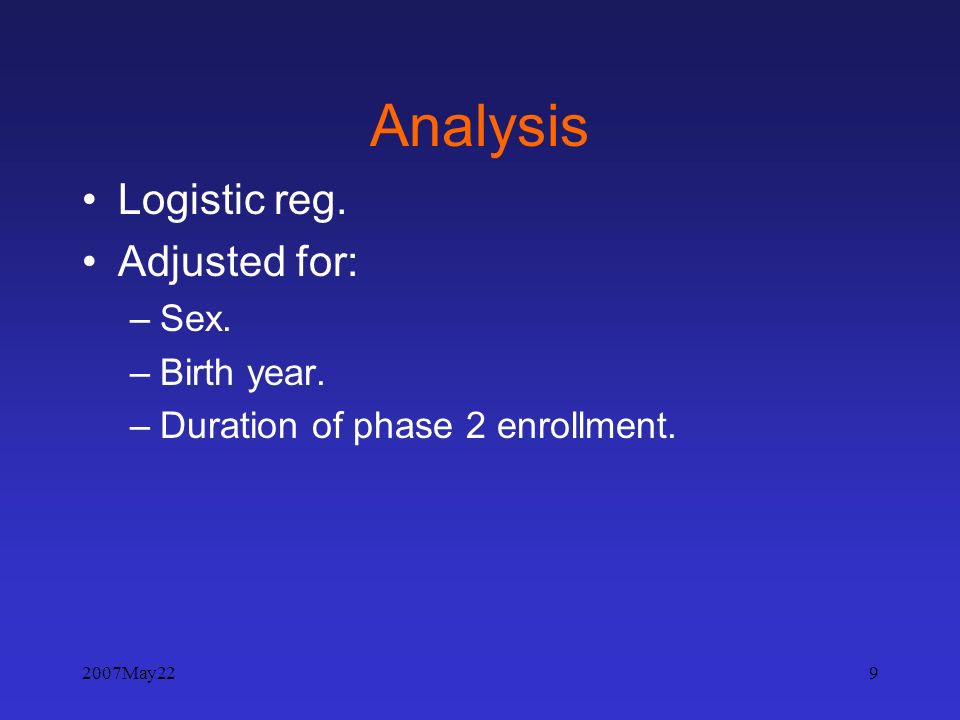 Analysis

• Logistic reg.
• Adjusted for:
– Sex.
– Birth year.
– Duration of phase 2 enrollment.

2007May22

9